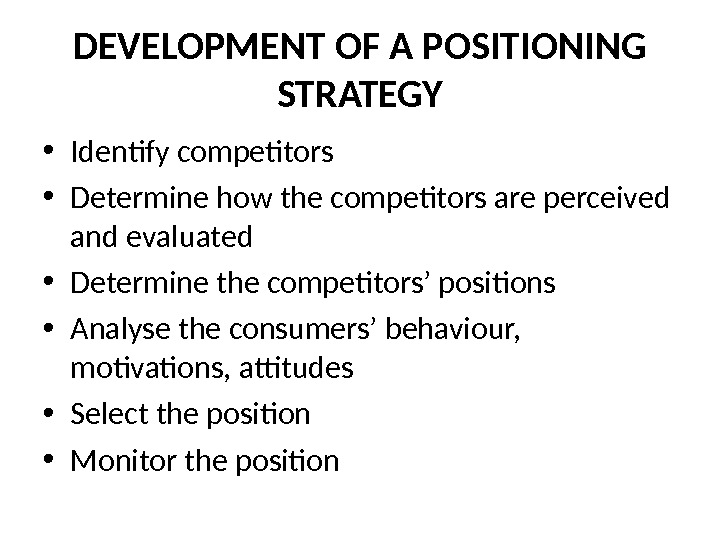 DEVELOPMENT OF A POSITIONING STRATEGY

• Identify competitors
• Determine how the competitors are perceived and evaluated
• Determine the competitors’ positions
• Analyse the consumers’ behaviour, motivations, attitudes
• Select the position
• Monitor the position